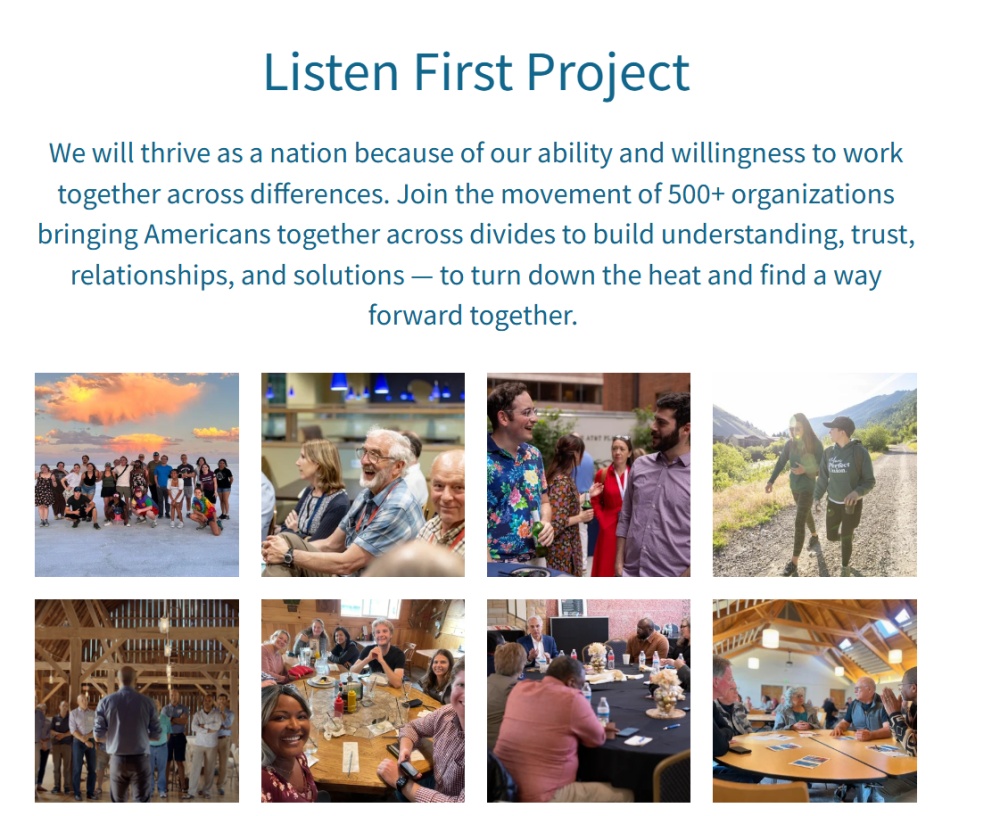 Listen First Project

We will thrive as a nation because of our ability and willingness to work together across differences. Join the movement of 500+ organizations bringing Americans together across divides to build understanding, trust, relationships, and solutions — to turn down the heat and find a way forward together.